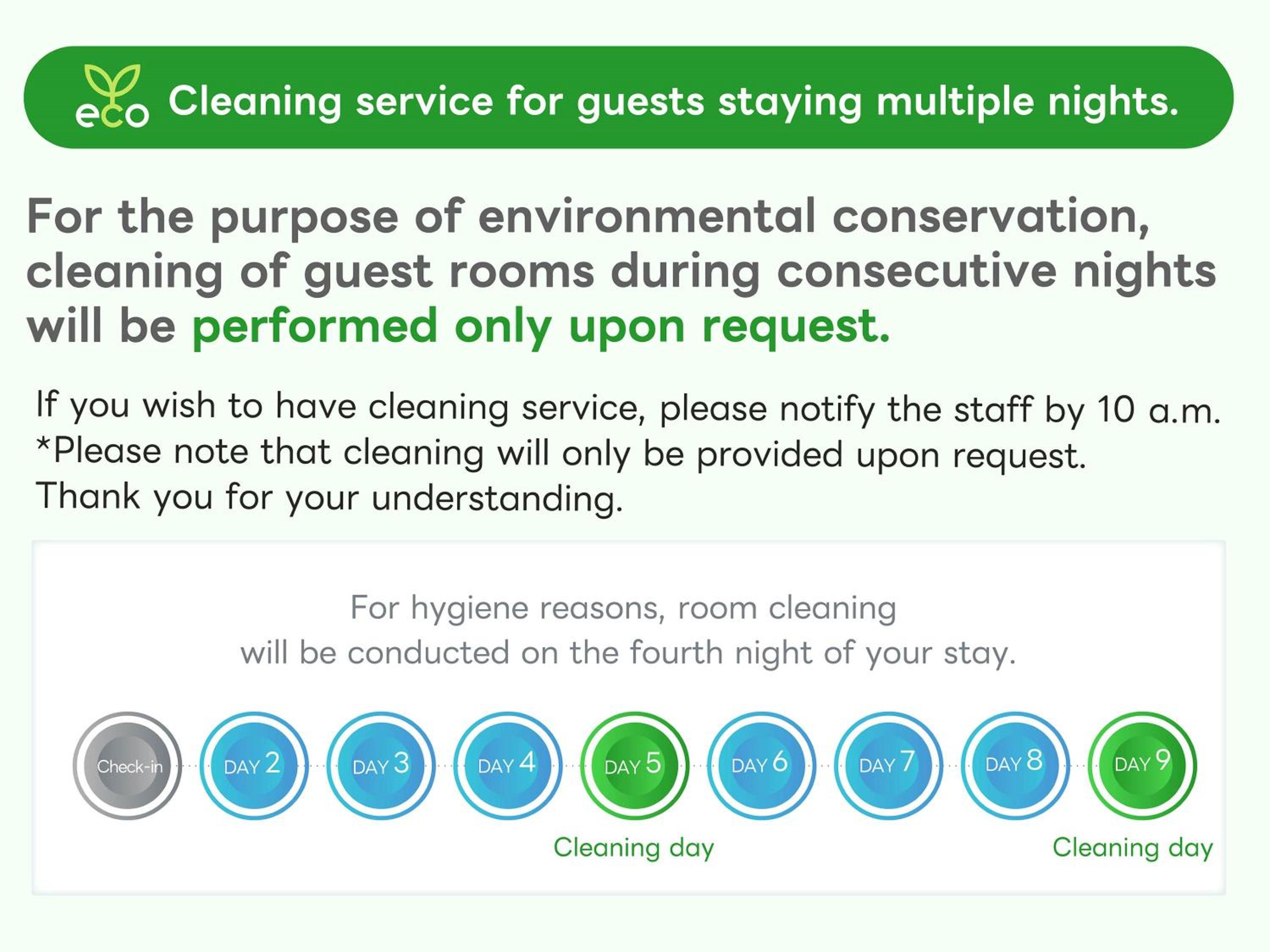 eco Cleaning service for guests staying multiple nights.

For the purpose of environmental conservation, cleaning of guest rooms during consecutive nights will be performed only upon request.

If you wish to have cleaning service, please notify the staff by 10 a.m.
*Please note that cleaning will only be provided upon request.
Thank you for your understanding.

For hygiene reasons, room cleaning will be conducted on the fourth night of your stay.

Check-in DAY 2 DAY 3 DAY 4 DAY 5 DAY 6 DAY 7 DAY 8 DAY 9

Cleaning day Cleaning day